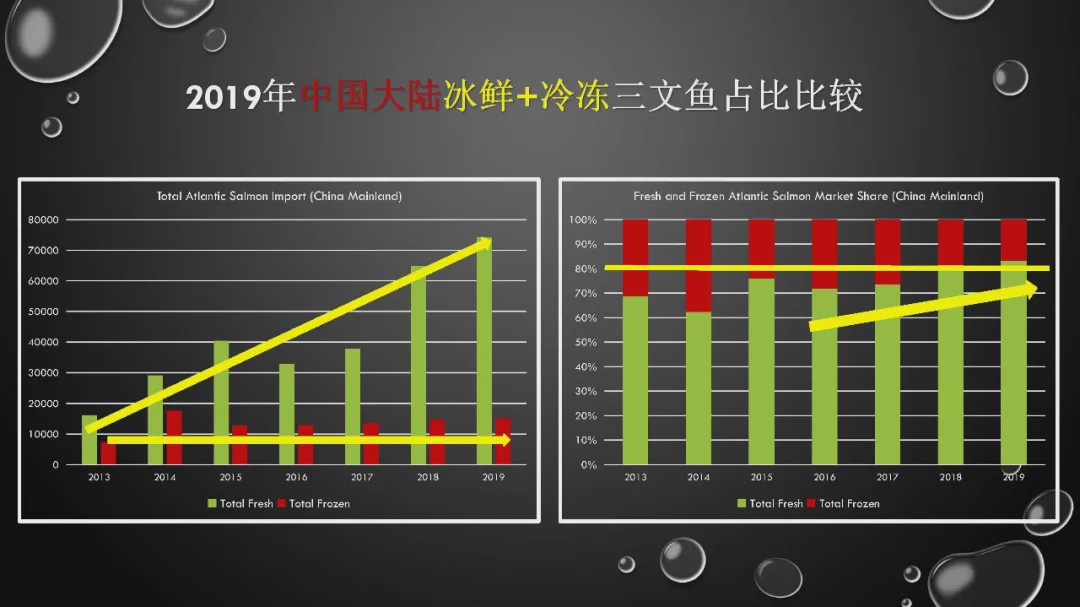 2019年中国大陆冰鲜+冷冻三文鱼占比比较

Total Atlantic Salmon Import (China Mainland)

80000
70000
60000
50000
40000
30000
20000
10000
0

2013 2014 2015 2016 2017 2018 2019

Total Fresh Total Frozen

Fresh and Frozen Atlantic Salmon Market Share (China Mainland)

100%
90%
80%
70%
60%
50%
40%
30%
20%
10%
0%

2013 2014 2015 2016 2017 2018 2019

Total Fresh Total Frozen